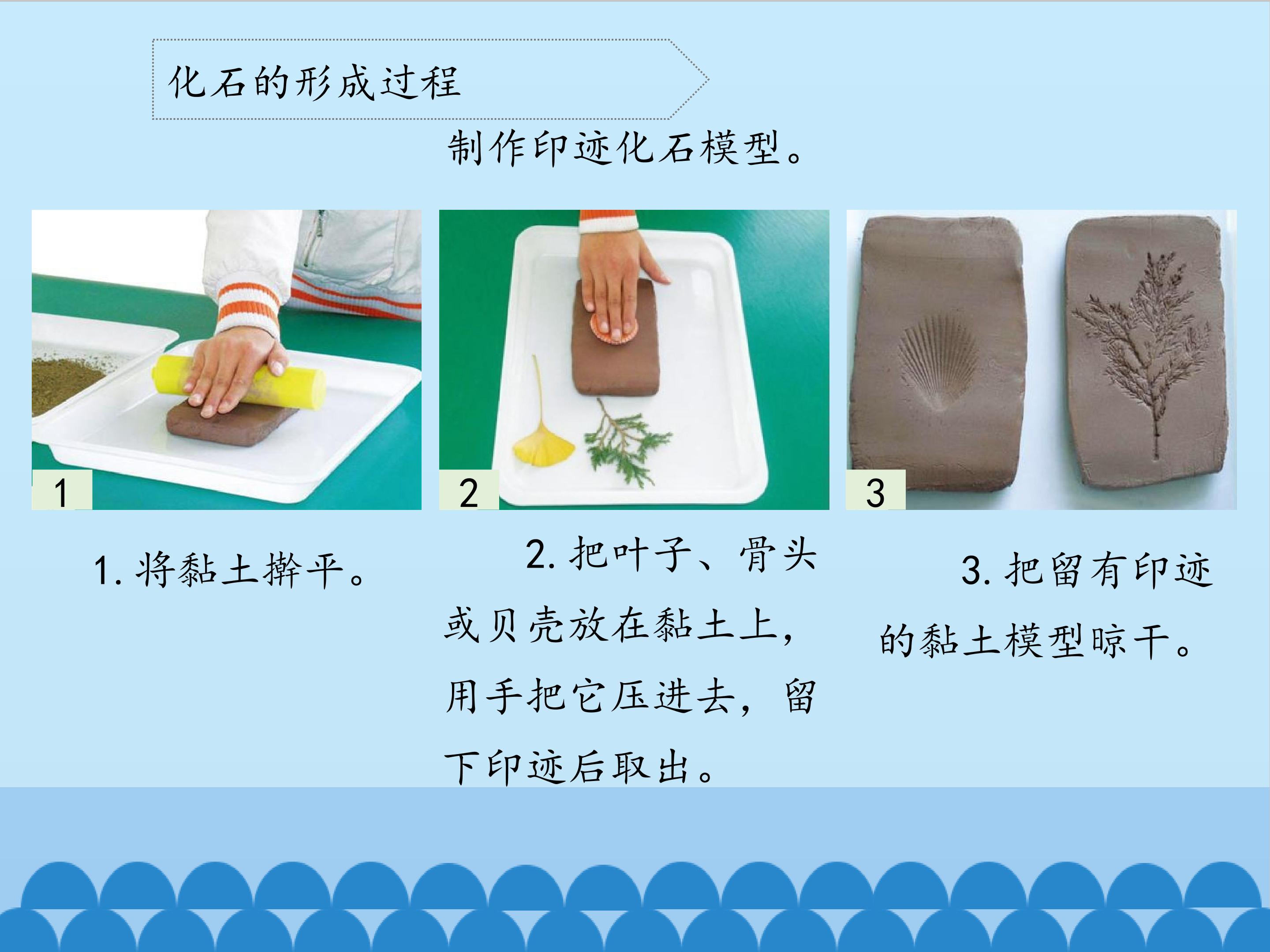 化石的形成过程

制作印迹化石模型。

1

2

3

1. 将黏土擀平。

2. 把叶子、骨头或贝壳放在黏土上，用手把它压进去，留下印迹后取出。

3. 把留有印迹的黏土模型晾干。